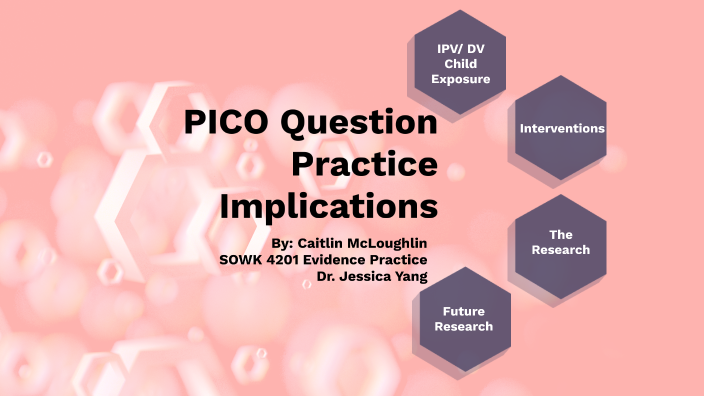 PICO Question Practice Implications

By: Caitlin McLoughlin
SOWK 4201 Evidence Practice
Dr. Jessica Yang

IPV/ DV Child Exposure

Interventions

The Research

Future Research